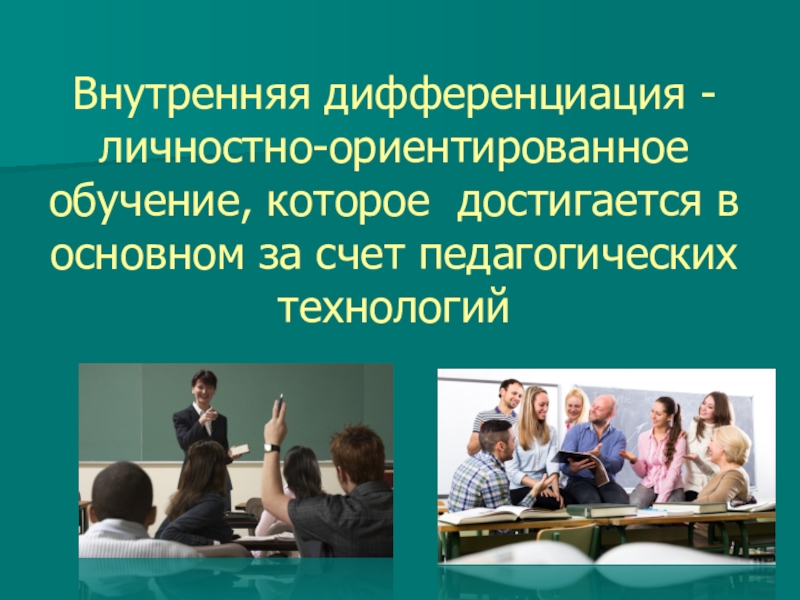 Внутренняя дифференциация - личностно-ориентированное обучение, которое достигается в основном за счет педагогических технологий